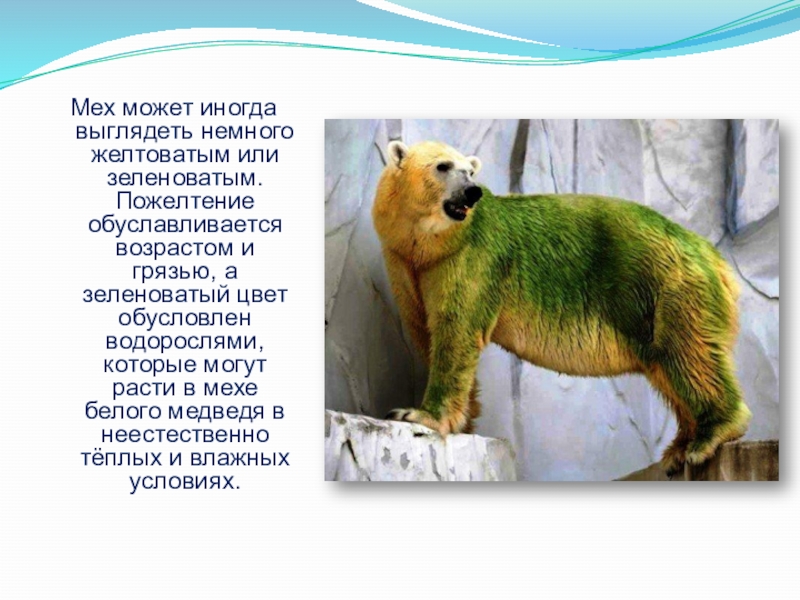 Мех может иногда выглядеть немного желтоватым или зеленоватым. Пожелтение обуславливается возрастом и грязью, а зеленоватый цвет обусловлен водорослями, которые могут расти в мехе белого медведя в неестественно тёплых и влажных условиях.